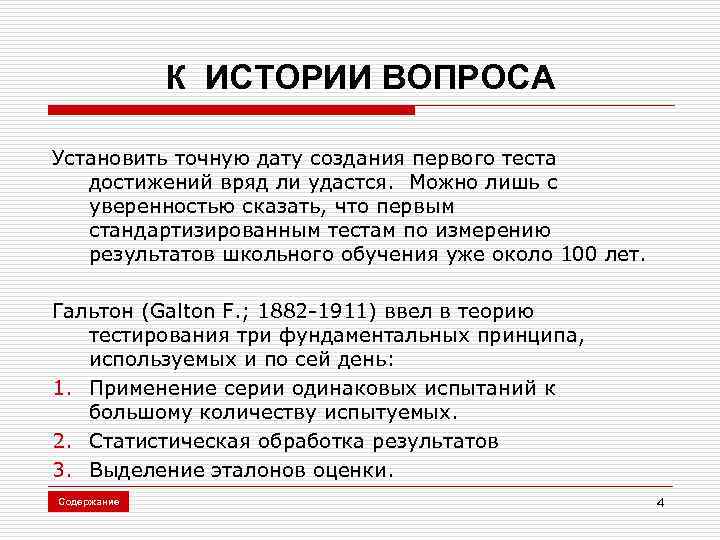 К ИСТОРИИ ВОПРОСА

Установить точную дату создания первого теста достижений вряд ли удастся. Можно лишь с уверенностью сказать, что первым стандартизированным тестам по измерению результатов школьного обучения уже около 100 лет.

Гальтон (Galton F.; 1882-1911) ввел в теорию тестирования три фундаментальных принципа, используемых и по сей день:

1. Применение серии одинаковых испытаний к большому количеству испытуемых.
2. Статистическая обработка результатов
3. Выделение эталонов оценки.

Содержание

4